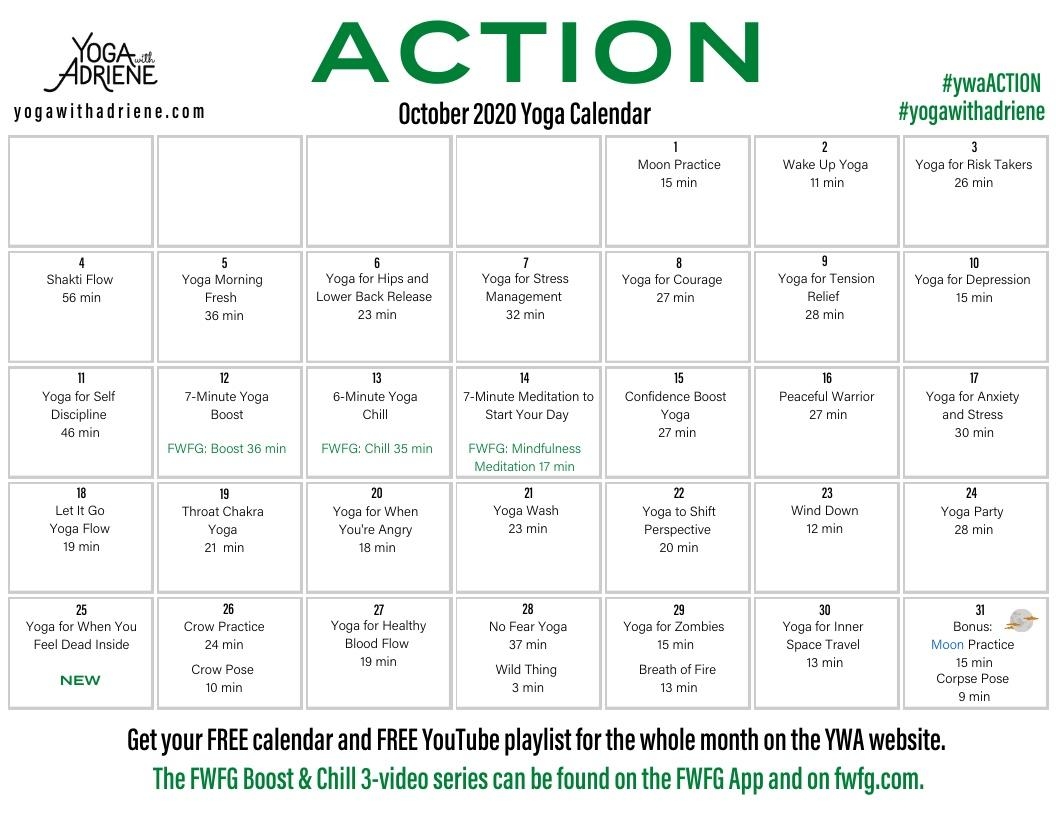 YOGA with ADRIENE
yogawithadriene.com

ACTION
October 2020 Yoga Calendar

#ywaACTION
#yogawithadriene

| | | | | | | |
|---|---|---|---|---|---|---|
| | | | | 1 Moon Practice 15 min | 2 Wake Up Yoga 11 min | 3 Yoga for Risk Takers 26 min |
| 4 Shakti Flow 56 min | 5 Yoga Morning Fresh 36 min | 6 Yoga for Hips and Lower Back Release 23 min | 7 Yoga for Stress Management 32 min | 8 Yoga for Courage 27 min | 9 Yoga for Tension Relief 28 min | 10 Yoga for Depression 15 min |
| 11 Yoga for Self Discipline 46 min | 12 7-Minute Yoga Boost FWFG: Boost 36 min | 13 6-Minute Yoga Chill FWFG: Chill 35 min | 14 7-Minute Meditation to Start Your Day FWFG: Mindfulness Meditation 17 min | 15 Confidence Boost Yoga 27 min | 16 Peaceful Warrior 27 min | 17 Yoga for Anxiety and Stress 30 min |
| 18 Let It Go Yoga Flow 19 min | 19 Throat Chakra Yoga 21 min | 20 Yoga for When You're Angry 18 min | 21 Yoga Wash 23 min | 22 Yoga to Shift Perspective 20 min | 23 Wind Down 12 min | 24 Yoga Party 28 min |
| 25 Yoga for When You Feel Dead Inside NEW | 26 Crow Practice 24 min Crow Pose 10 min | 27 Yoga for Healthy Blood Flow 19 min | 28 No Fear Yoga 37 min Wild Thing 3 min | 29 Yoga for Zombies 15 min Breath of Fire 13 min | 30 Yoga for Inner Space Travel 13 min | 31 Bonus: Moon Practice 15 min Corpse Pose 9 min |

Get your FREE calendar and FREE YouTube playlist for the whole month on the YWA website.
The FWFG Boost & Chill 3-video series can be found on the FWFG App and on fwfg.com.